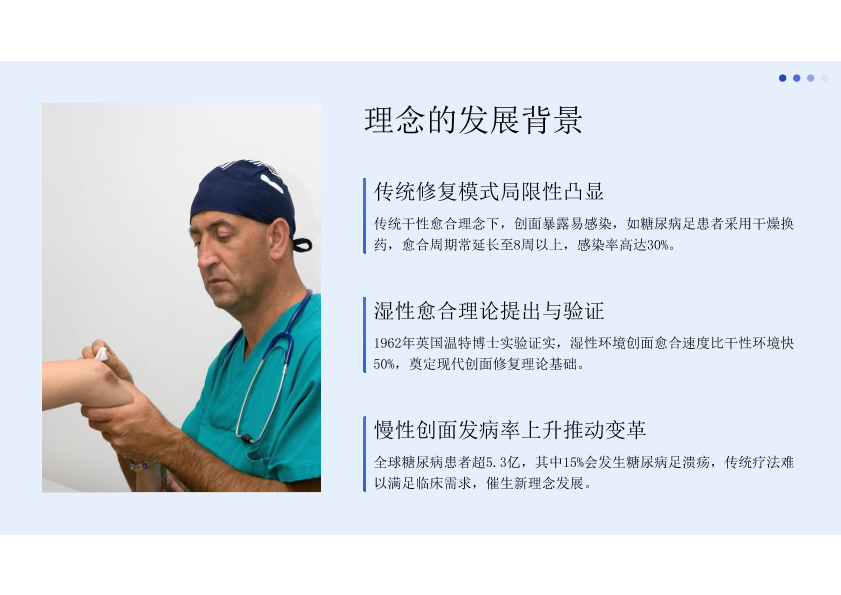 理念的发展背景

传统修复模式局限性凸显

传统干性愈合理念下，创面暴露易感染，如糖尿病足患者采用干燥换药，愈合周期常延长至8周以上，感染率高达30%。

湿性愈合理论提出与验证

1962年英国温特博士实验证实，湿性环境创面愈合速度比干性环境快50%，奠定现代创面修复理论基础。

慢性创面发病率上升推动变革

全球糖尿病患者超5.3亿，其中15%会发生糖尿病足溃疡，传统疗法难以满足临床需求，催生新理念发展。